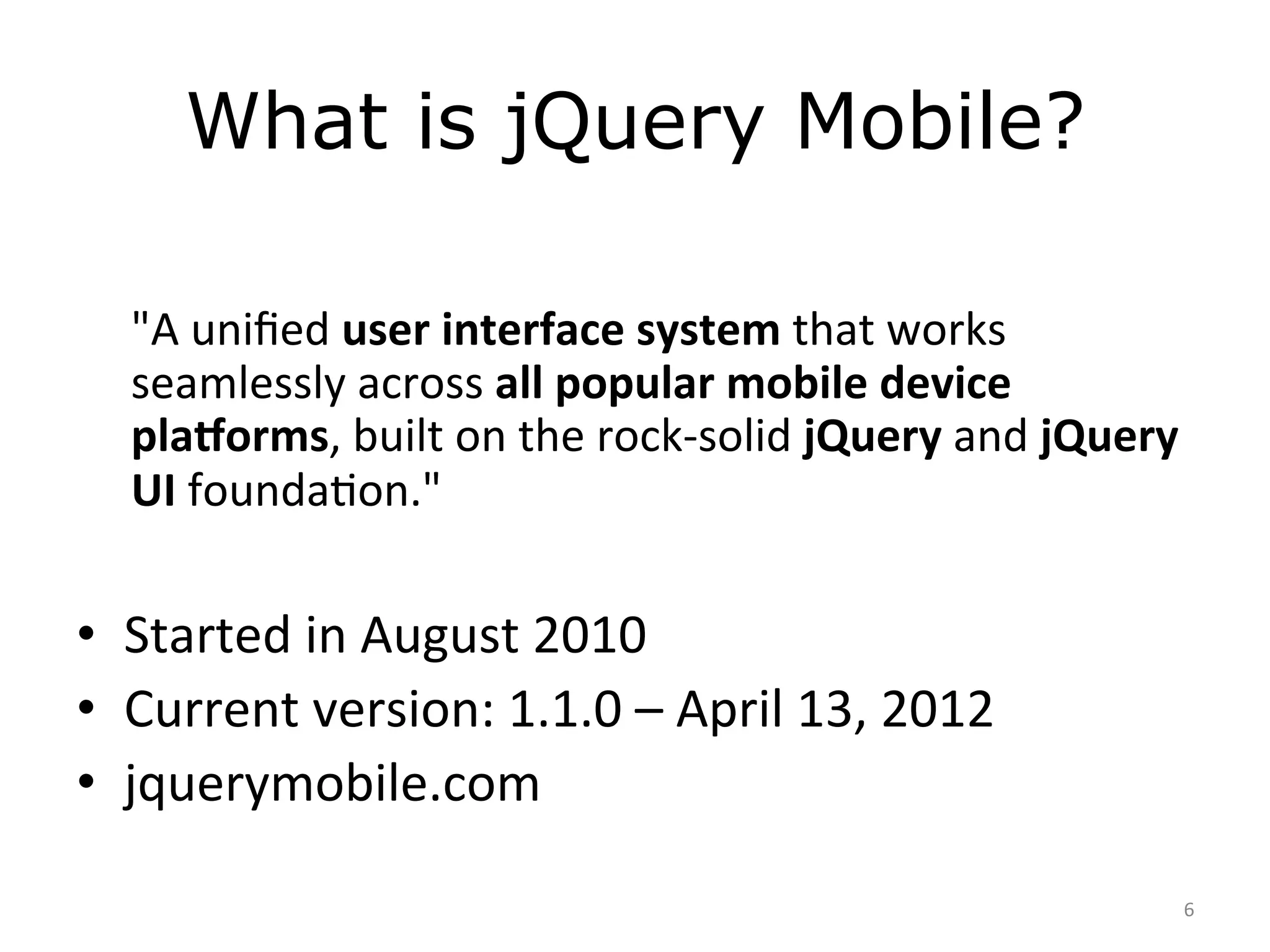 What is jQuery Mobile?

"A unified user interface system that works seamlessly across all popular mobile device platforms, built on the rock-solid jQuery and jQuery UI foundation."

• Started in August 2010
• Current version: 1.1.0 – April 13, 2012
• jquerymobile.com

6